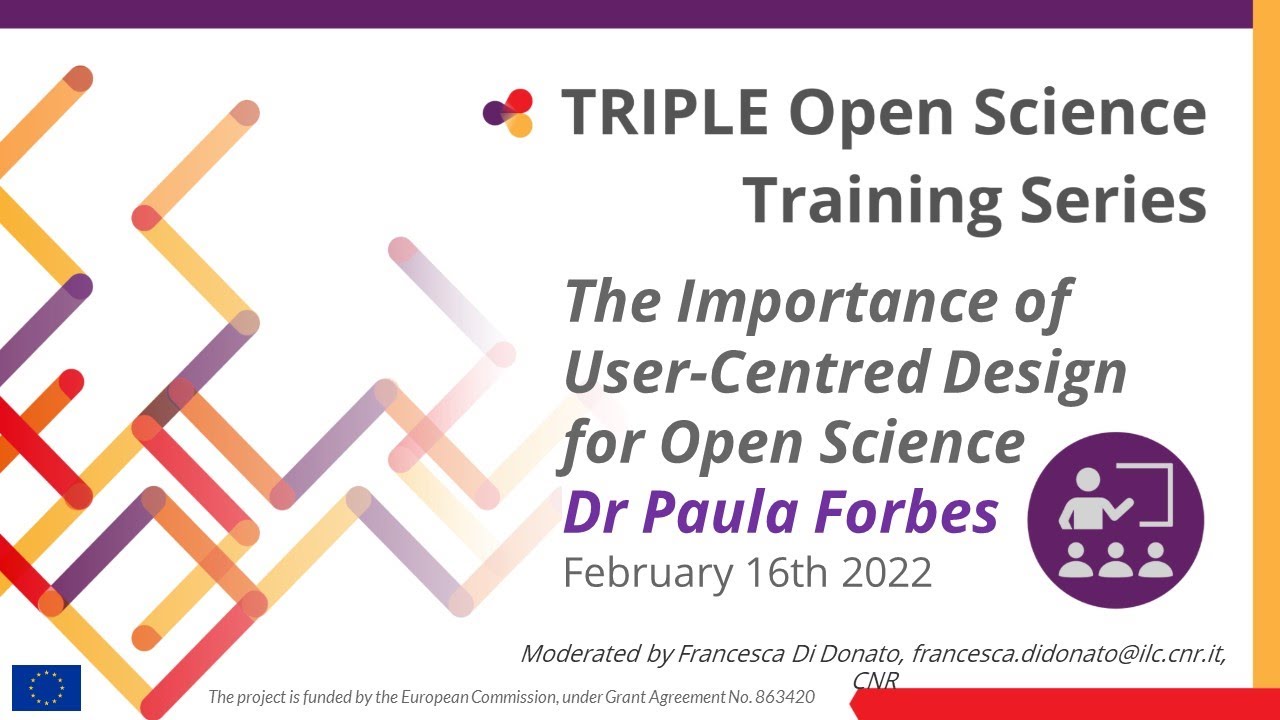 TRIPLE Open Science Training Series

The Importance of User-Centred Design for Open Science

Dr Paula Forbes

February 16th 2022

Moderated by Francesca Di Donato, francesca.didonato@ilc.cnr.it, CNR

The project is funded by the European Commission, under Grant Agreement No. 863420